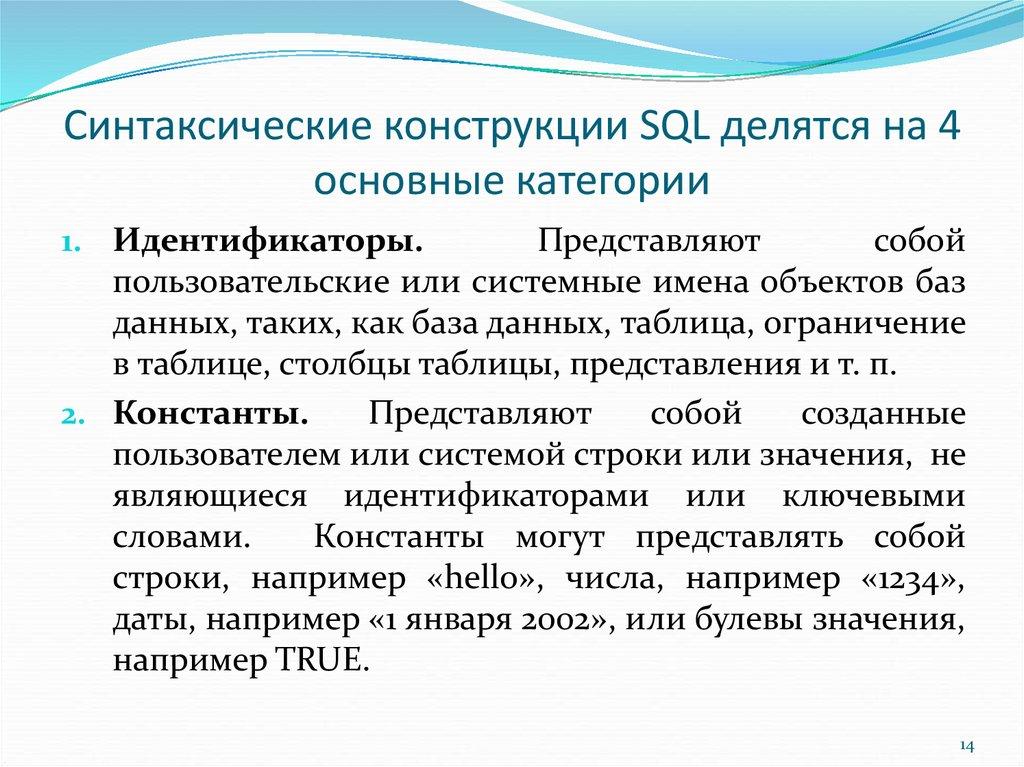 Синтаксические конструкции SQL делятся на 4 основные категории

1. **Идентификаторы.** Представляют собой пользовательские или системные имена объектов баз данных, таких, как база данных, таблица, ограничение в таблице, столбцы таблицы, представления и т. п.

2. **Константы.** Представляют собой созданные пользователем или системой строки или значения, не являющиеся идентификаторами или ключевыми словами. Константы могут представлять собой строки, например «hello», числа, например «1234», даты, например «1 января 2002», или булевы значения, например TRUE.

14